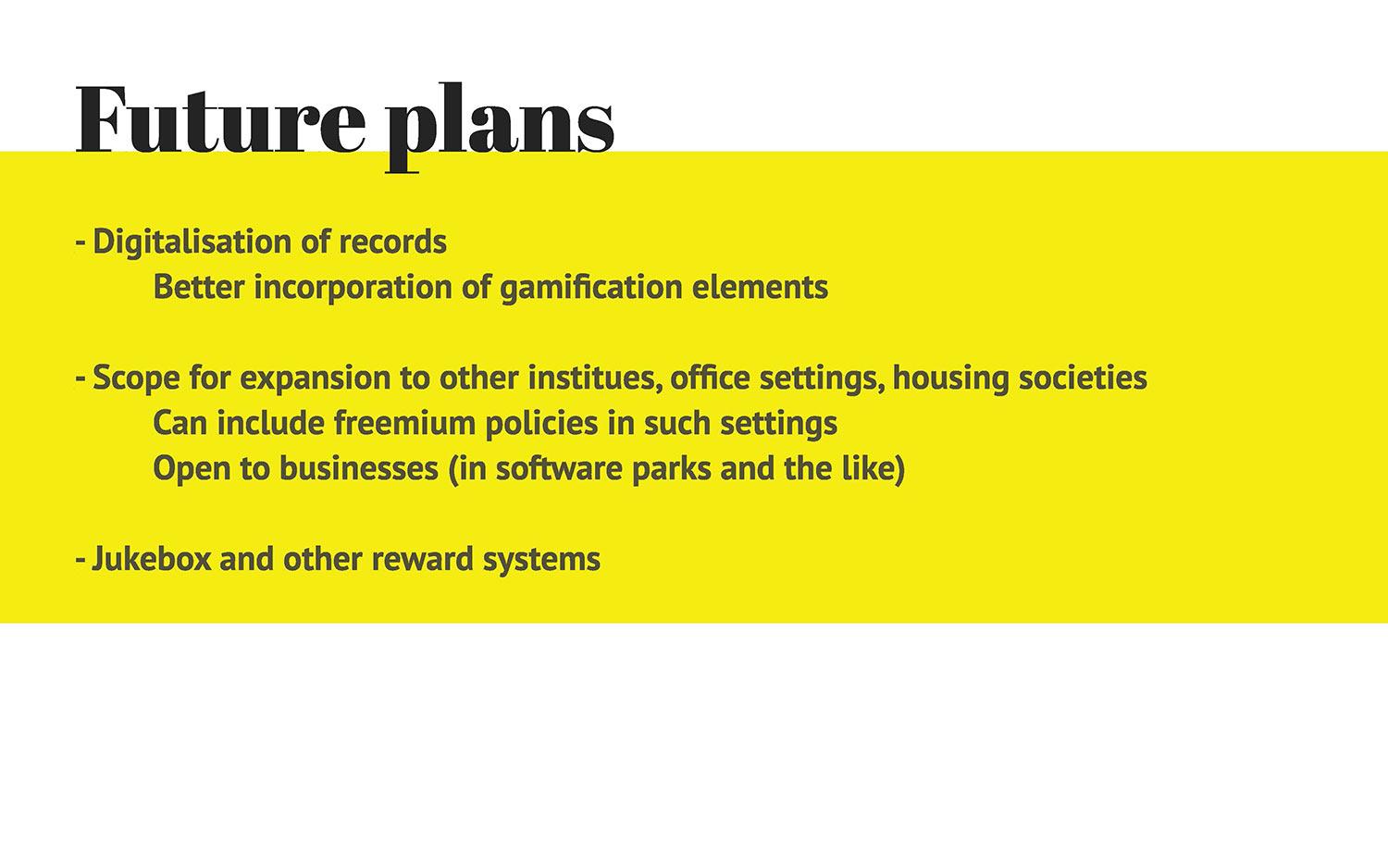 Future plans

- Digitalisation of records
Better incorporation of gamification elements

- Scope for expansion to other institues, office settings, housing societies
Can include freemium policies in such settings
Open to businesses (in software parks and the like)

- Jukebox and other reward systems